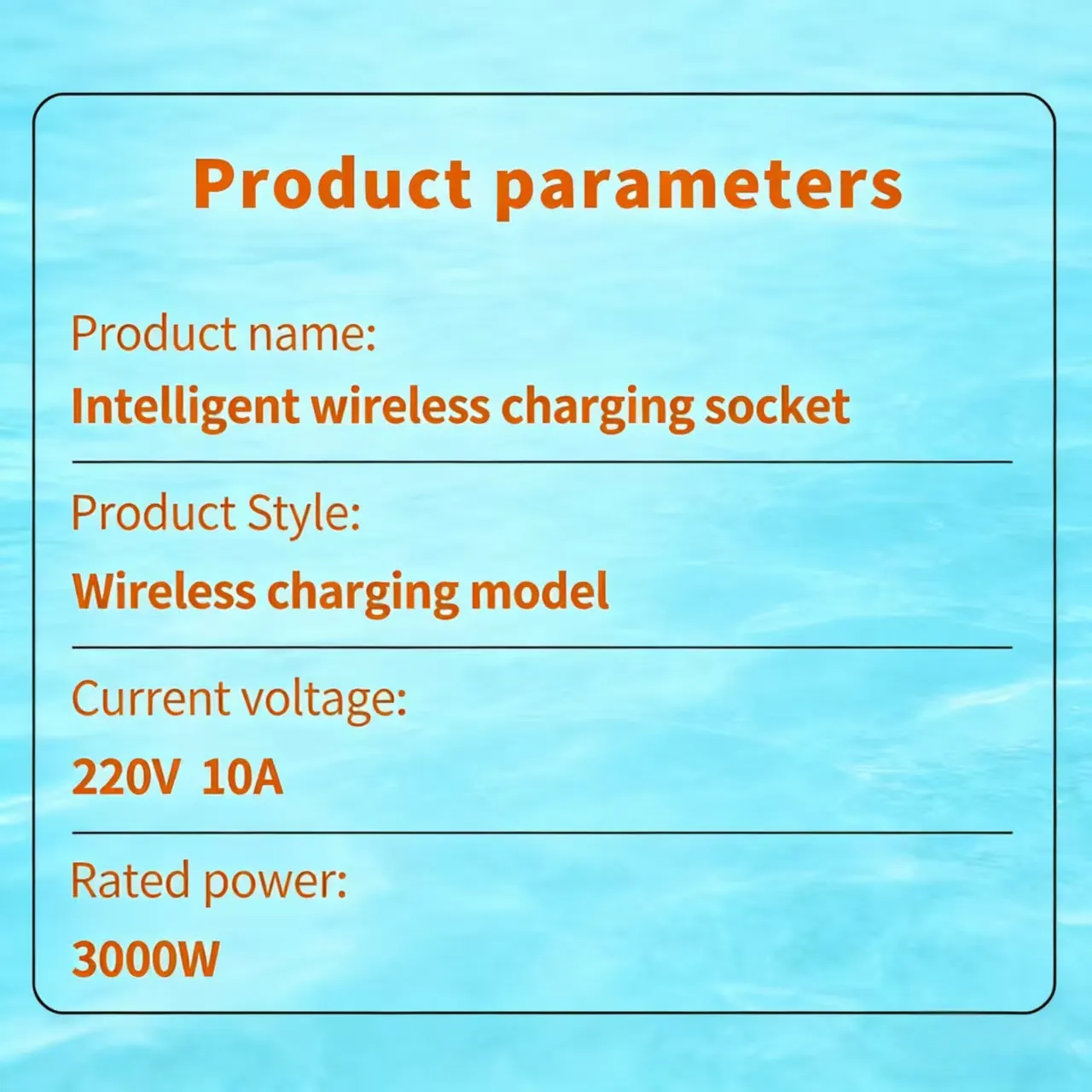 Product parameters

Product name:

Intelligent wireless charging socket

Product Style:

Wireless charging model

Current voltage:

220V 10A

Rated power:

3000W